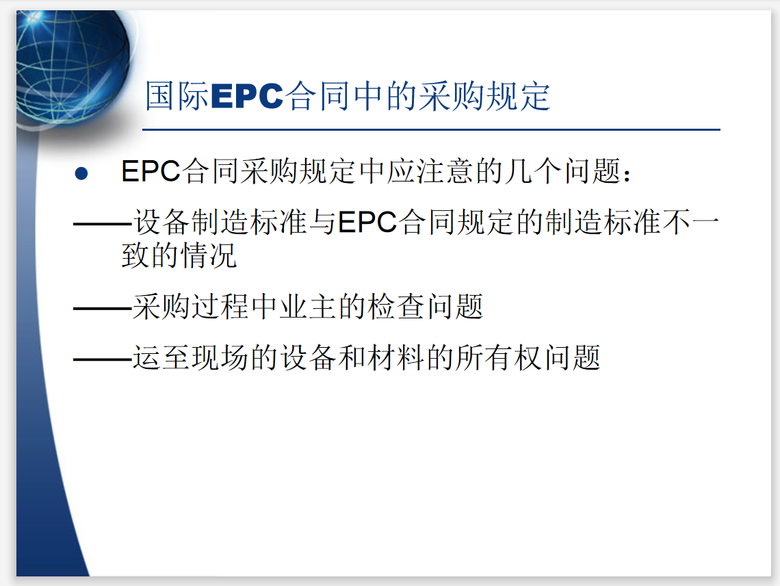 国际EPC合同中的采购规定

● EPC合同采购规定中应注意的几个问题：

——设备制造标准与EPC合同规定的制造标准不一致的情况

——采购过程中业主的检查问题

——运至现场的设备和材料的所有权问题